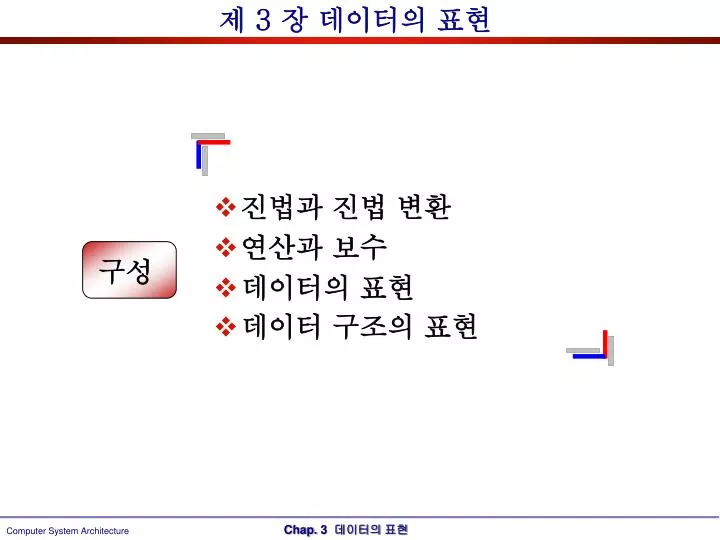 제 3 장 데이터의 표현

구성

❖ 진법과 진법 변환
❖ 연산과 보수
❖ 데이터의 표현
❖ 데이터 구조의 표현

Computer System Architecture

Chap. 3 데이터의 표현